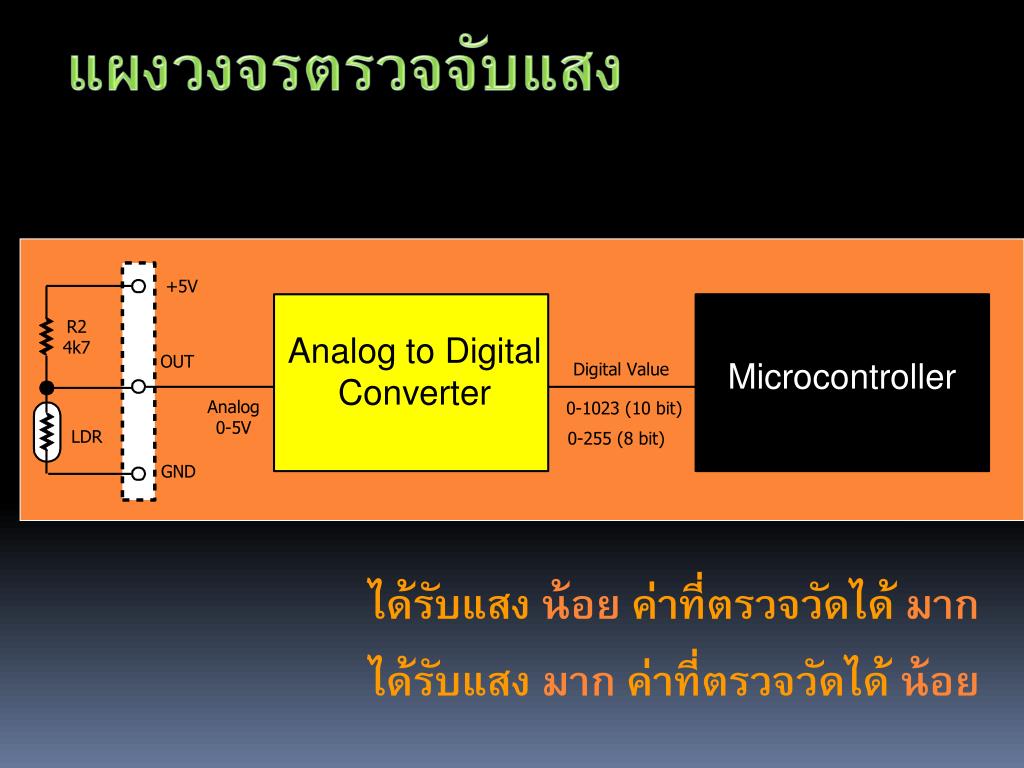 แผงวงจรตรวจจับแสง

+5V
R2
4k7
OUT
LDR
GND
Analog
0-5V

Analog to Digital Converter

Digital Value
0-1023 (10 bit)
0-255 (8 bit)

Microcontroller

ได้รับแสง น้อย ค่าที่ตรวจวัดได้ มาก

ได้รับแสง มาก ค่าที่ตรวจวัดได้ น้อย